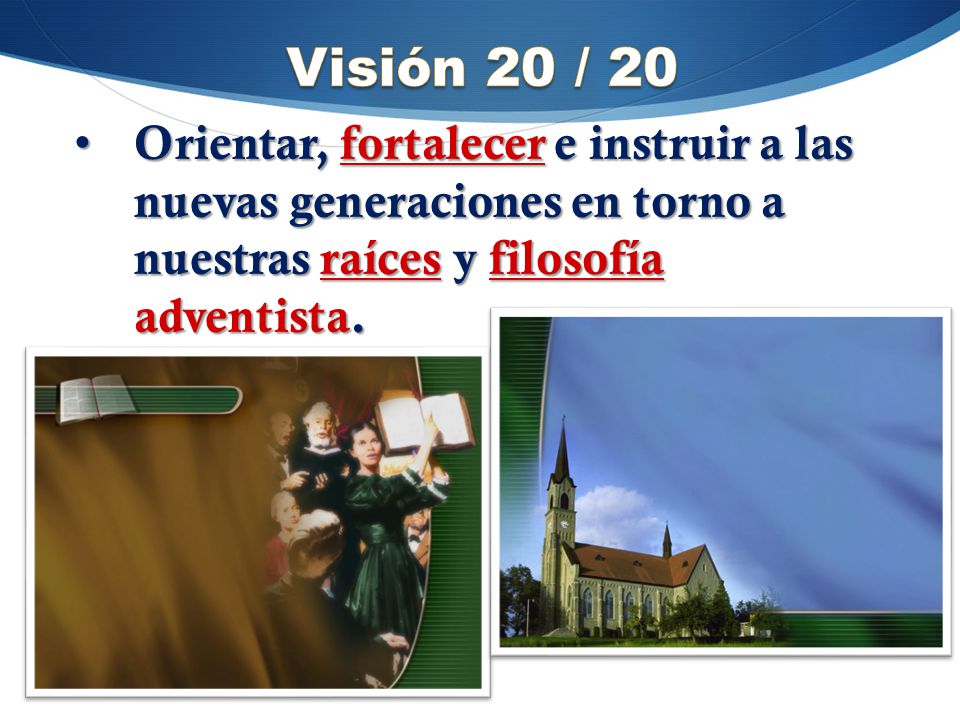 Visión 20 / 20

• Orientar, fortalecer e instruir a las nuevas generaciones en torno a nuestras raíces y filosofía adventista.